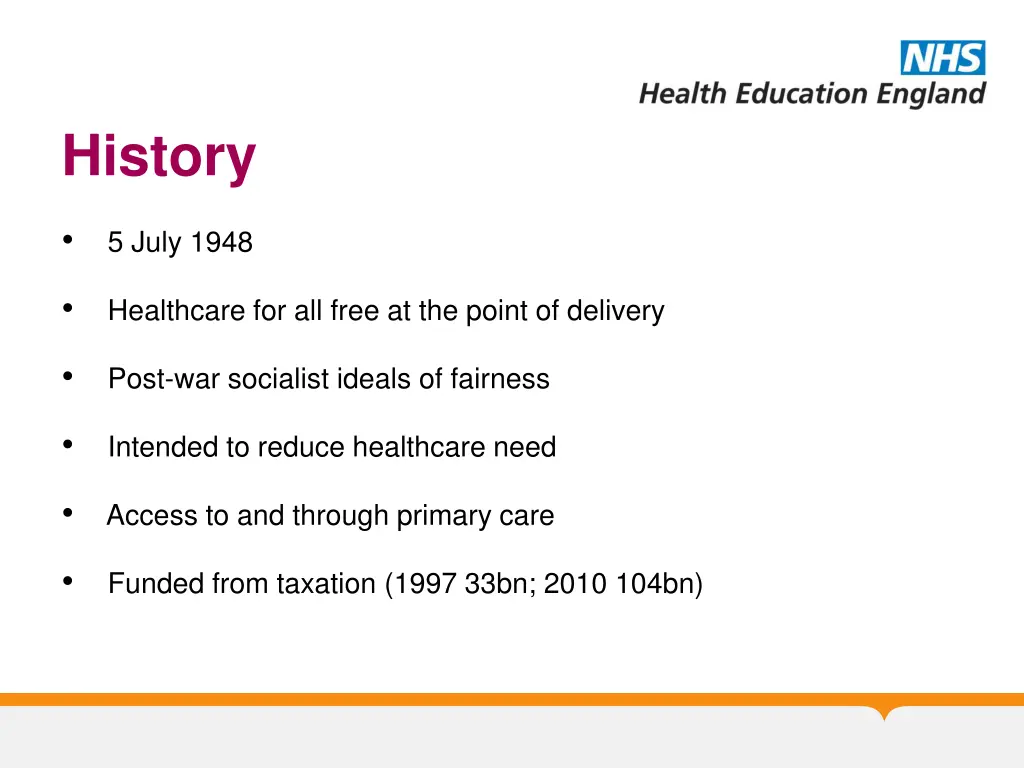 NHS
Health Education England

History

• 5 July 1948

• Healthcare for all free at the point of delivery

• Post-war socialist ideals of fairness

• Intended to reduce healthcare need

• Access to and through primary care

• Funded from taxation (1997 33bn; 2010 104bn)